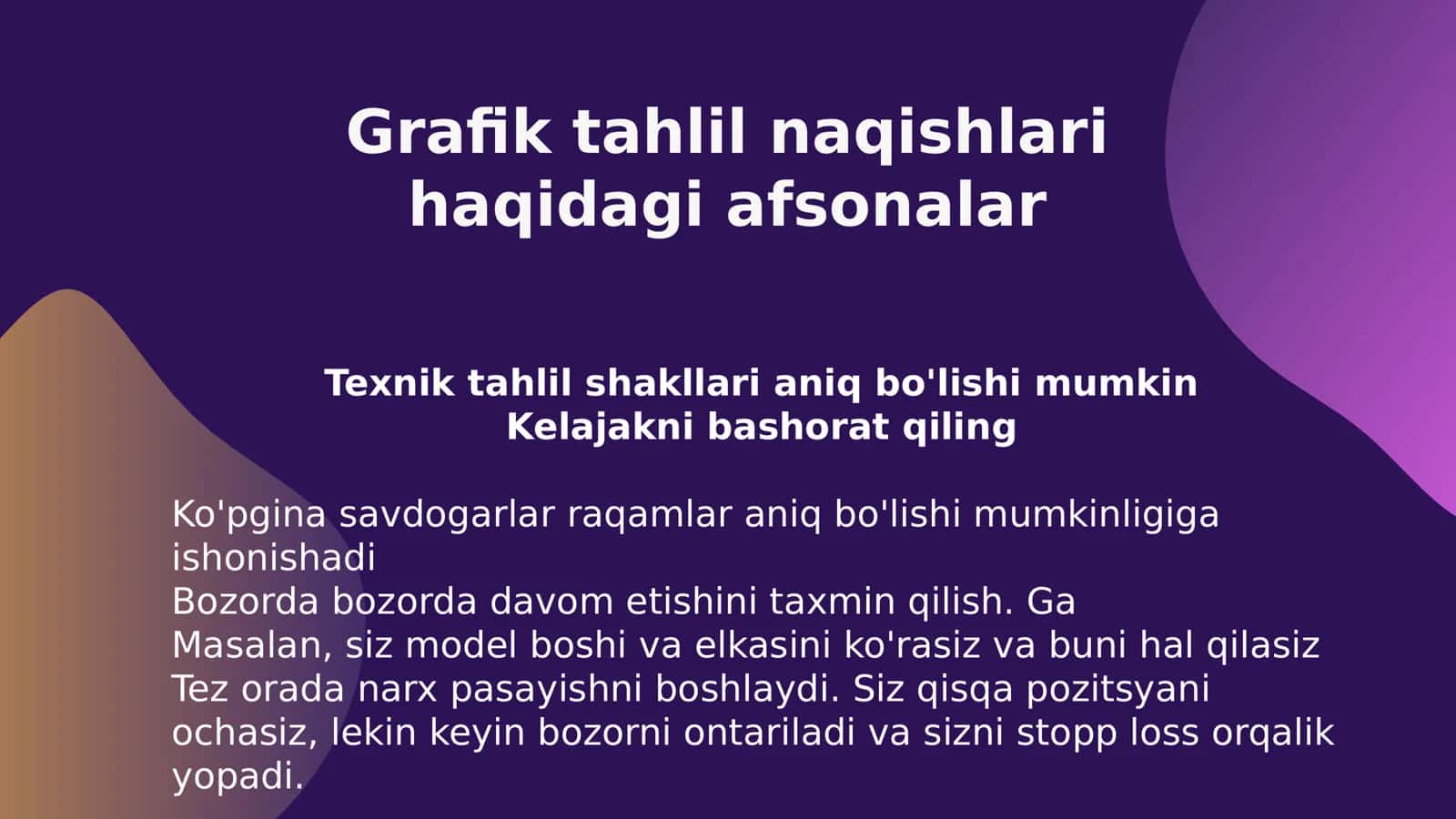 Grafik tahlil naqishlari haqidagi afsonalar

Texnik tahlil shakllari aniq bo'lishi mumkin
Kelajakni bashorat qiling

Ko'pgina savdogarlar raqamlar aniq bo'lishi mumkinligiga ishonishadi
Bozorda bozorda davom etishini taxmin qilish. Ga
Masalan, siz model boshi va elkasini ko'rasiz va buni hal qilasiz
Tez orada narx pasayishni boshlaydi. Siz qisqa pozitsyani ochasiz, lekin keyin bozorni ontariladi va sizni stopp loss orqalik yopadi.